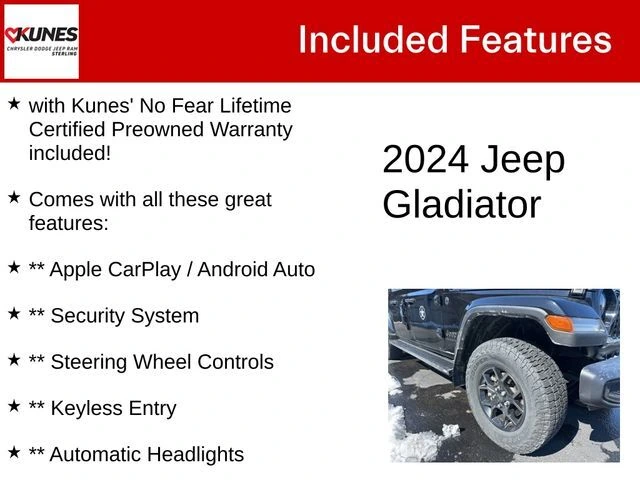 KUNES
CHRYSLER DODGE JEEP RAM
STERLING

Included Features

★ with Kunes' No Fear Lifetime Certified Preowned Warranty included!

★ Comes with all these great features:

★ ** Apple CarPlay / Android Auto

★ ** Security System

★ ** Steering Wheel Controls

★ ** Keyless Entry

★ ** Automatic Headlights

2024 Jeep Gladiator